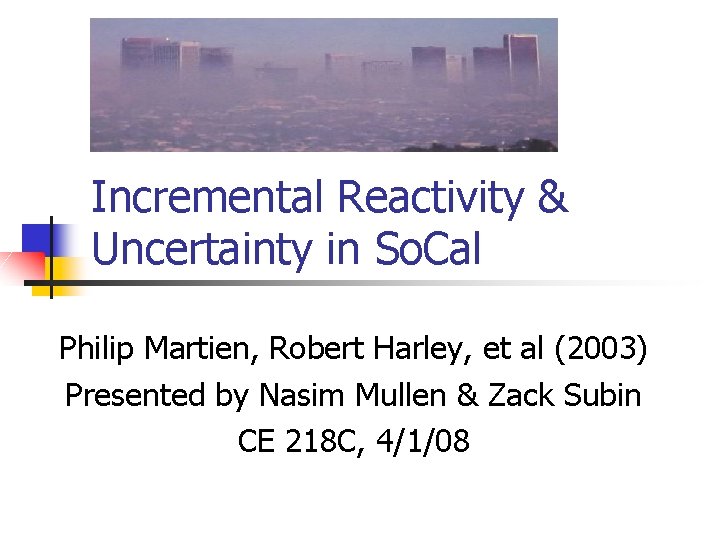 Incremental Reactivity & Uncertainty in SoCal

Philip Martien, Robert Harley, et al (2003)
Presented by Nasim Mullen & Zack Subin
CE 218C, 4/1/08